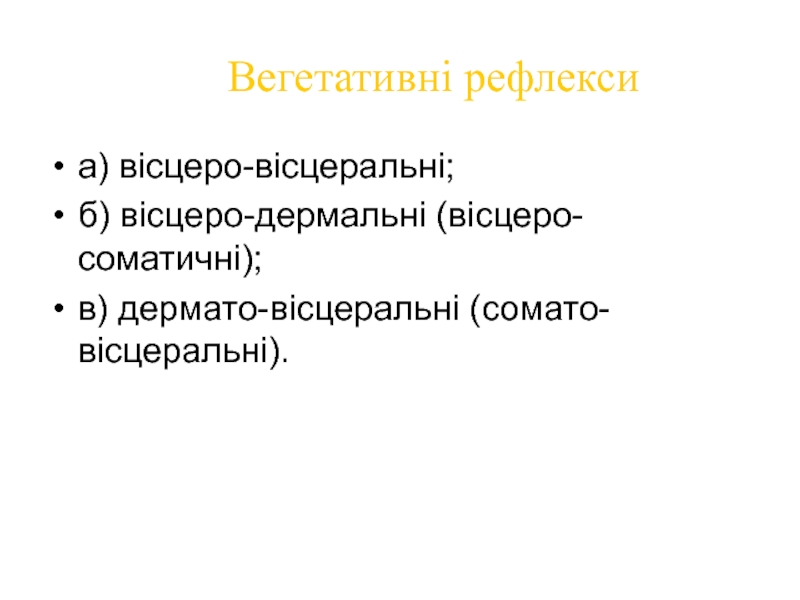 Вегетативні рефлекси

• а) вісцеро-вісцеральні;
• б) вісцеро-дермальні (вісцеро-соматичні);
• в) дермато-вісцеральні (сомато-вісцеральні).